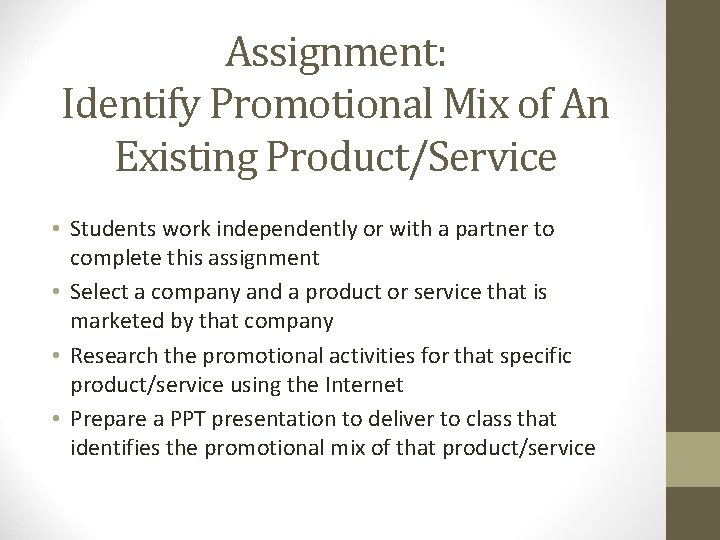 Assignment:
Identify Promotional Mix of An Existing Product/Service

• Students work independently or with a partner to complete this assignment
• Select a company and a product or service that is marketed by that company
• Research the promotional activities for that specific product/service using the Internet
• Prepare a PPT presentation to deliver to class that identifies the promotional mix of that product/service